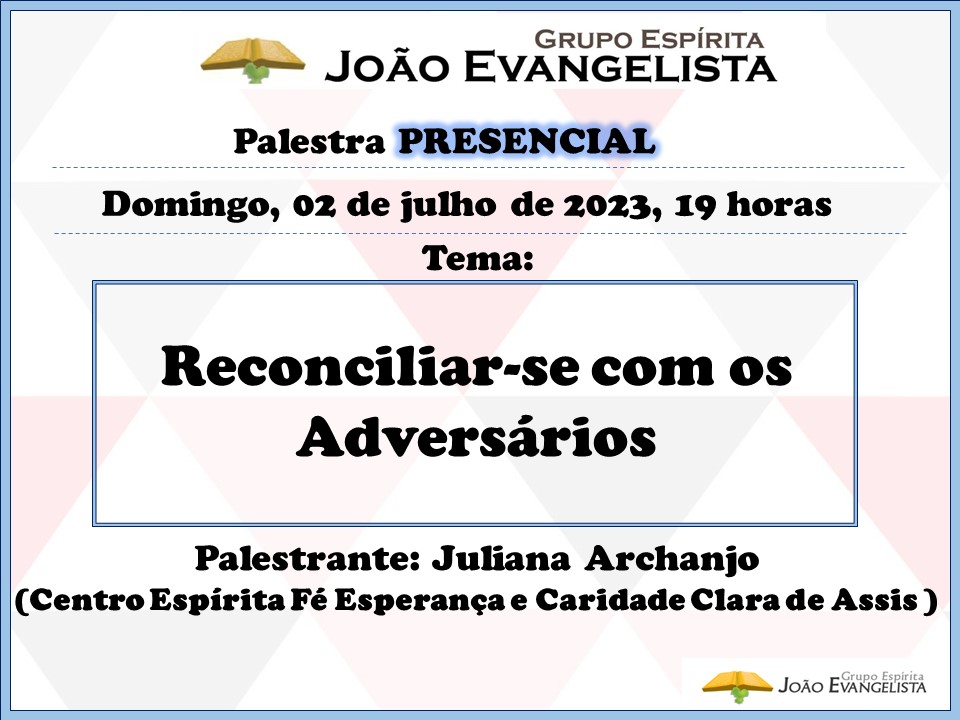 GRUPO ESPÍRITA
JOÃO EVANGELISTA

Palestra PRESENCIAL

Domingo, 02 de julho de 2023, 19 horas

Tema:

Reconciliar-se com os Adversários

Palestrante: Juliana Archanjo
(Centro Espírita Fé Esperança e Caridade Clara de Assis )

Grupo Espírita
JOÃO EVANGELISTA